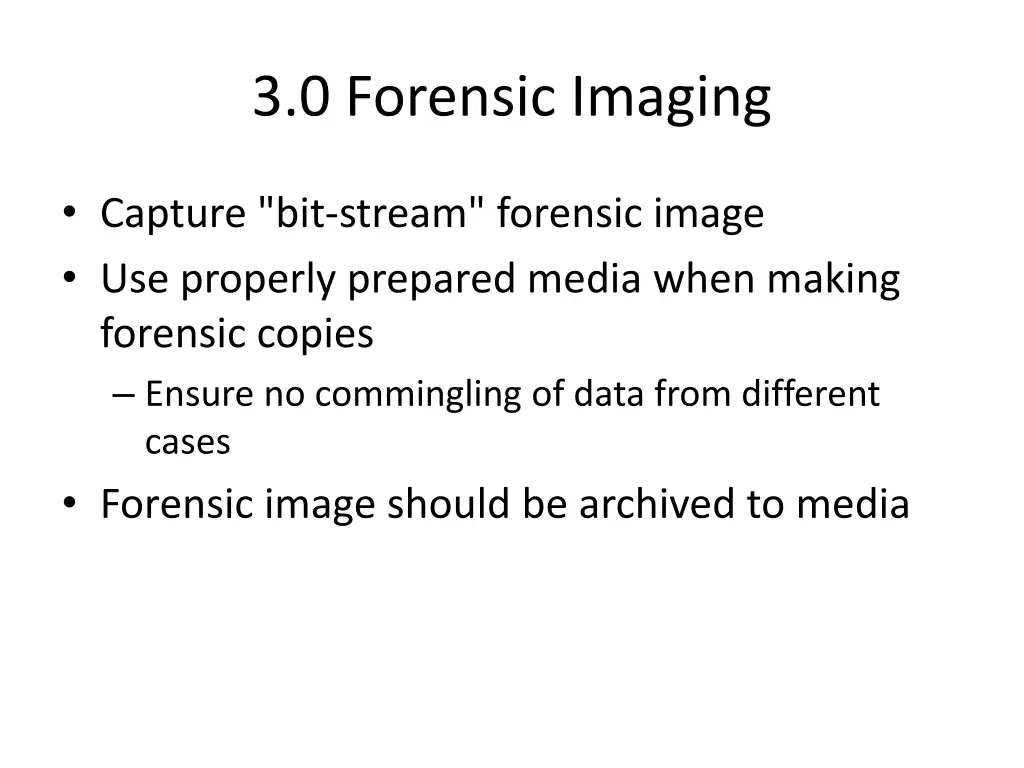 3.0 Forensic Imaging

• Capture "bit-stream" forensic image
• Use properly prepared media when making forensic copies
– Ensure no commingling of data from different cases
• Forensic image should be archived to media